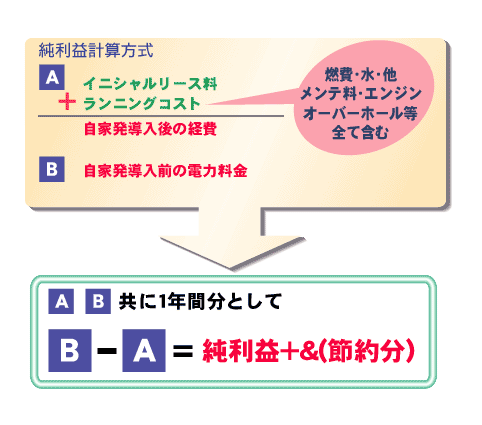 純利益計算方式

A イニシャルリース料
＋ ランニングコスト

自家発導入後の経費

燃費・水・他
メンテ料・エンジン
オーバーホール等
全て含む

B 自家発導入前の電力料金

A B 共に1年間分として

B − A ＝ 純利益＋&(節約分)